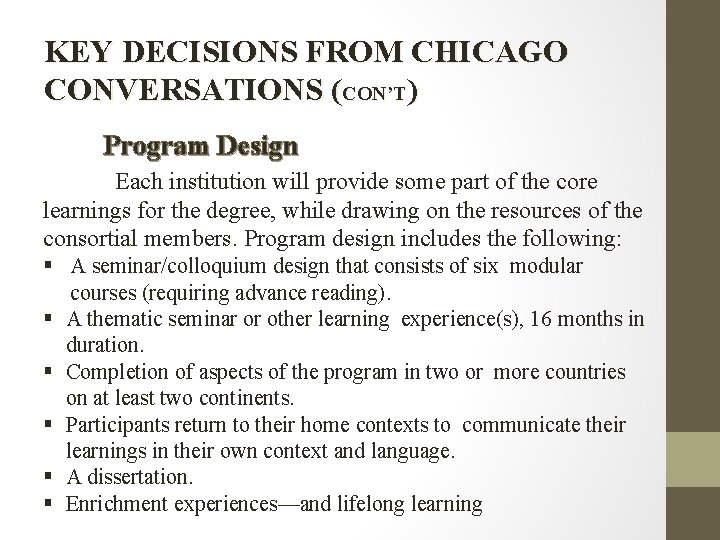 KEY DECISIONS FROM CHICAGO CONVERSATIONS (CON'T)

Program Design

Each institution will provide some part of the core learnings for the degree, while drawing on the resources of the consortial members. Program design includes the following:

▪ A seminar/colloquium design that consists of six modular courses (requiring advance reading).
▪ A thematic seminar or other learning experience(s), 16 months in duration.
▪ Completion of aspects of the program in two or more countries on at least two continents.
▪ Participants return to their home contexts to communicate their learnings in their own context and language.
▪ A dissertation.
▪ Enrichment experiences—and lifelong learning